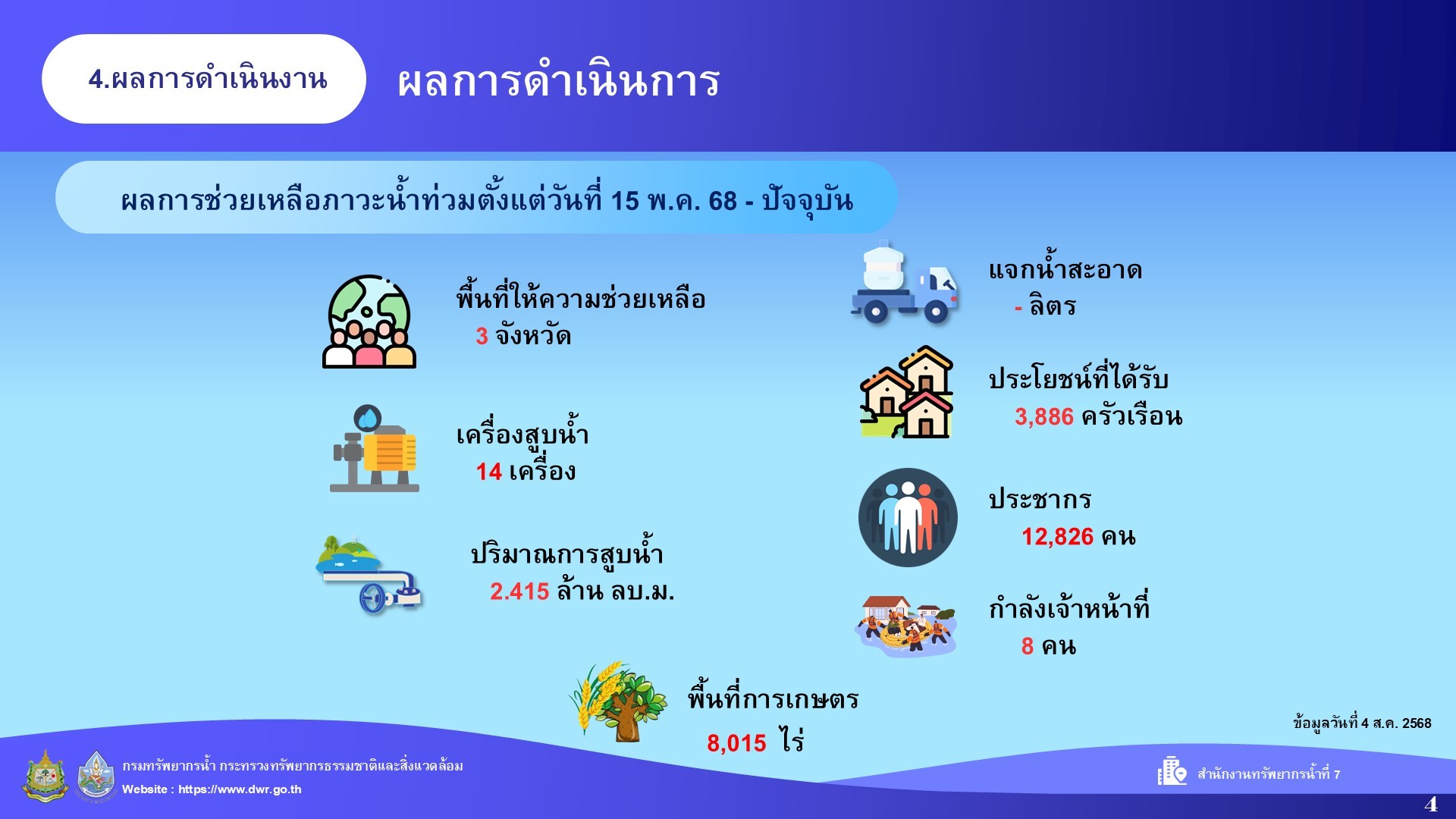 4.ผลการดำเนินงาน

ผลการดำเนินการ

ผลการช่วยเหลือภาวะน้ำท่วมตั้งแต่วันที่ 15 พ.ค. 68 - ปัจจุบัน

พื้นที่ให้ความช่วยเหลือ
3 จังหวัด

เครื่องสูบน้ำ
14 เครื่อง

ปริมาณการสูบน้ำ
2.415 ล้าน ลบ.ม.

แจกน้ำสะอาด
- ลิตร

ประโยชน์ที่ได้รับ
3,886 ครัวเรือน

ประชากร
12,826 คน

กำลังเจ้าหน้าที่
8 คน

พื้นที่การเกษตร
8,015 ไร่

ข้อมูลวันที่ 4 ส.ค. 2568

กรมทรัพยากรน้ำ กระทรวงทรัพยากรธรรมชาติและสิ่งแวดล้อม
Website : https://www.dwr.go.th

สำนักงานทรัพยากรน้ำที่ 7

4